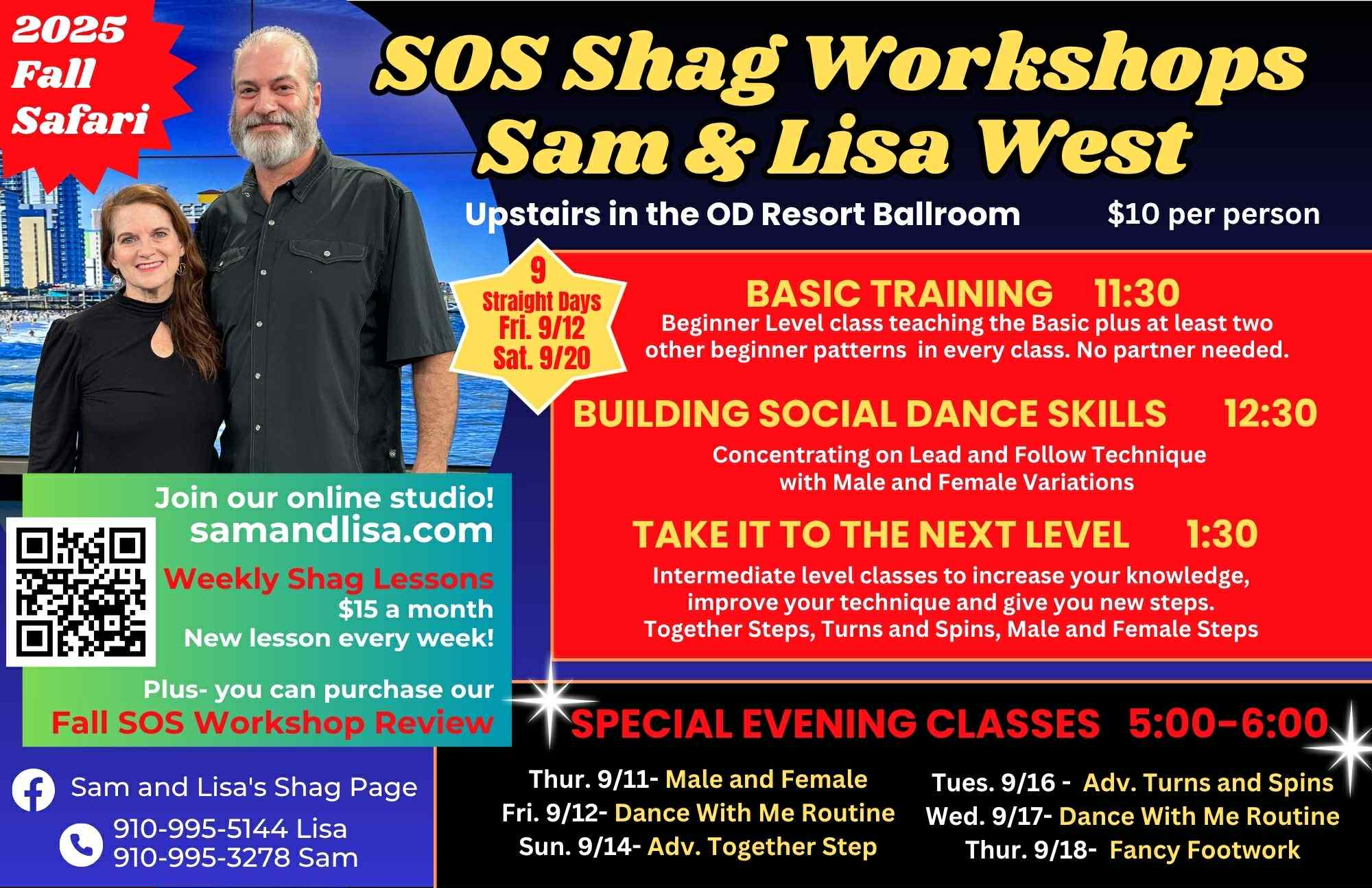 2025 Fall Safari

SOS Shag Workshops
Sam & Lisa West

Upstairs in the OD Resort Ballroom $10 per person

9 Straight Days Fri. 9/12 Sat. 9/20

BASIC TRAINING 11:30
Beginner Level class teaching the Basic plus at least two other beginner patterns in every class. No partner needed.

BUILDING SOCIAL DANCE SKILLS 12:30
Concentrating on Lead and Follow Technique with Male and Female Variations

TAKE IT TO THE NEXT LEVEL 1:30
Intermediate level classes to increase your knowledge, improve your technique and give you new steps. Together Steps, Turns and Spins, Male and Female Steps

Join our online studio!
samandlisa.com
Weekly Shag Lessons
$15 a month
New lesson every week!

Plus- you can purchase our
Fall SOS Workshop Review

SPECIAL EVENING CLASSES 5:00-6:00

Thur. 9/11- Male and Female
Fri. 9/12- Dance With Me Routine
Sun. 9/14- Adv. Together Step

Tues. 9/16 - Adv. Turns and Spins
Wed. 9/17- Dance With Me Routine
Thur. 9/18- Fancy Footwork

Sam and Lisa's Shag Page
910-995-5144 Lisa
910-995-3278 Sam